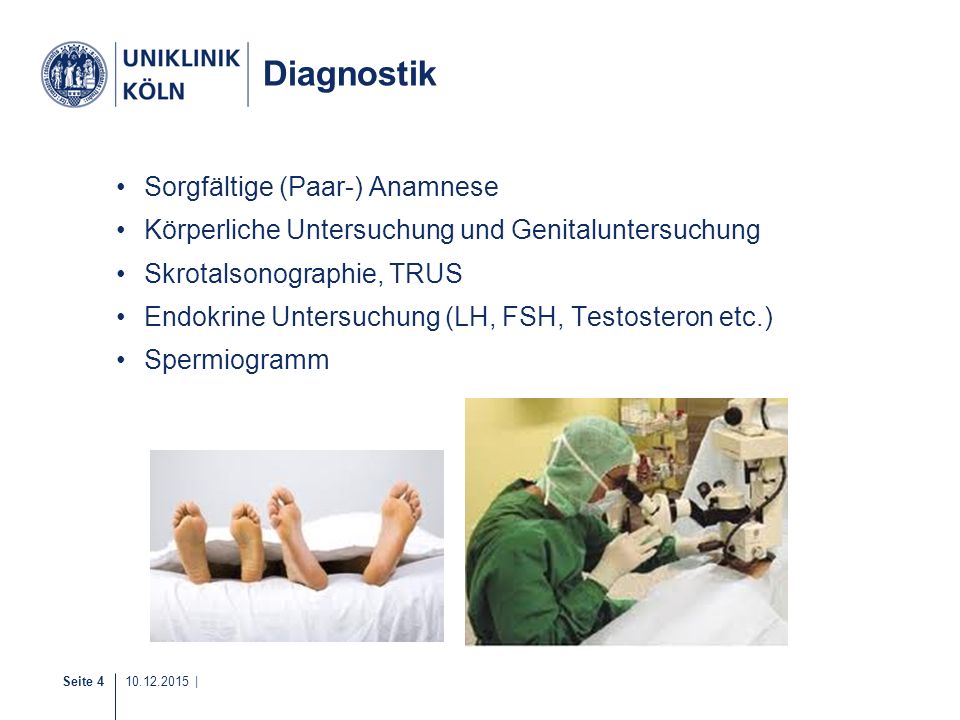 UNIKLINIK KÖLN

Diagnostik

• Sorgfältige (Paar-) Anamnese
• Körperliche Untersuchung und Genitaluntersuchung
• Skrotalsonographie, TRUS
• Endokrine Untersuchung (LH, FSH, Testosteron etc.)
• Spermiogramm

Seite 4 | 10.12.2015 |